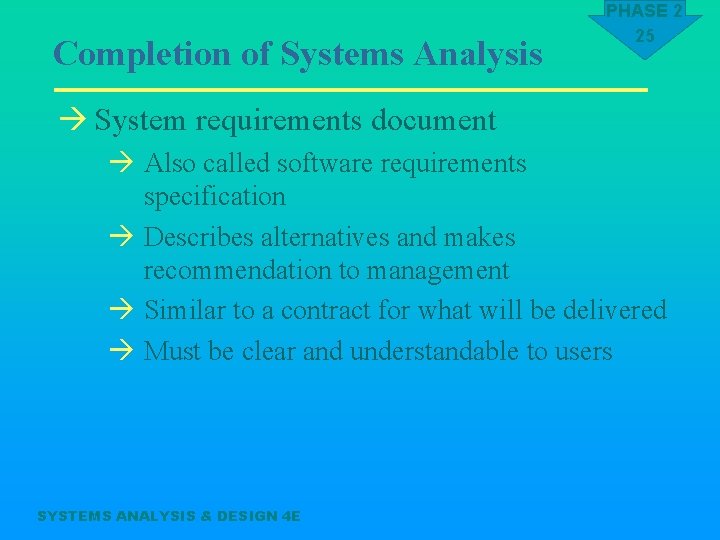 PHASE 2
25

Completion of Systems Analysis

→ System requirements document

→ Also called software requirements specification

→ Describes alternatives and makes recommendation to management

→ Similar to a contract for what will be delivered

→ Must be clear and understandable to users

SYSTEMS ANALYSIS & DESIGN 4E